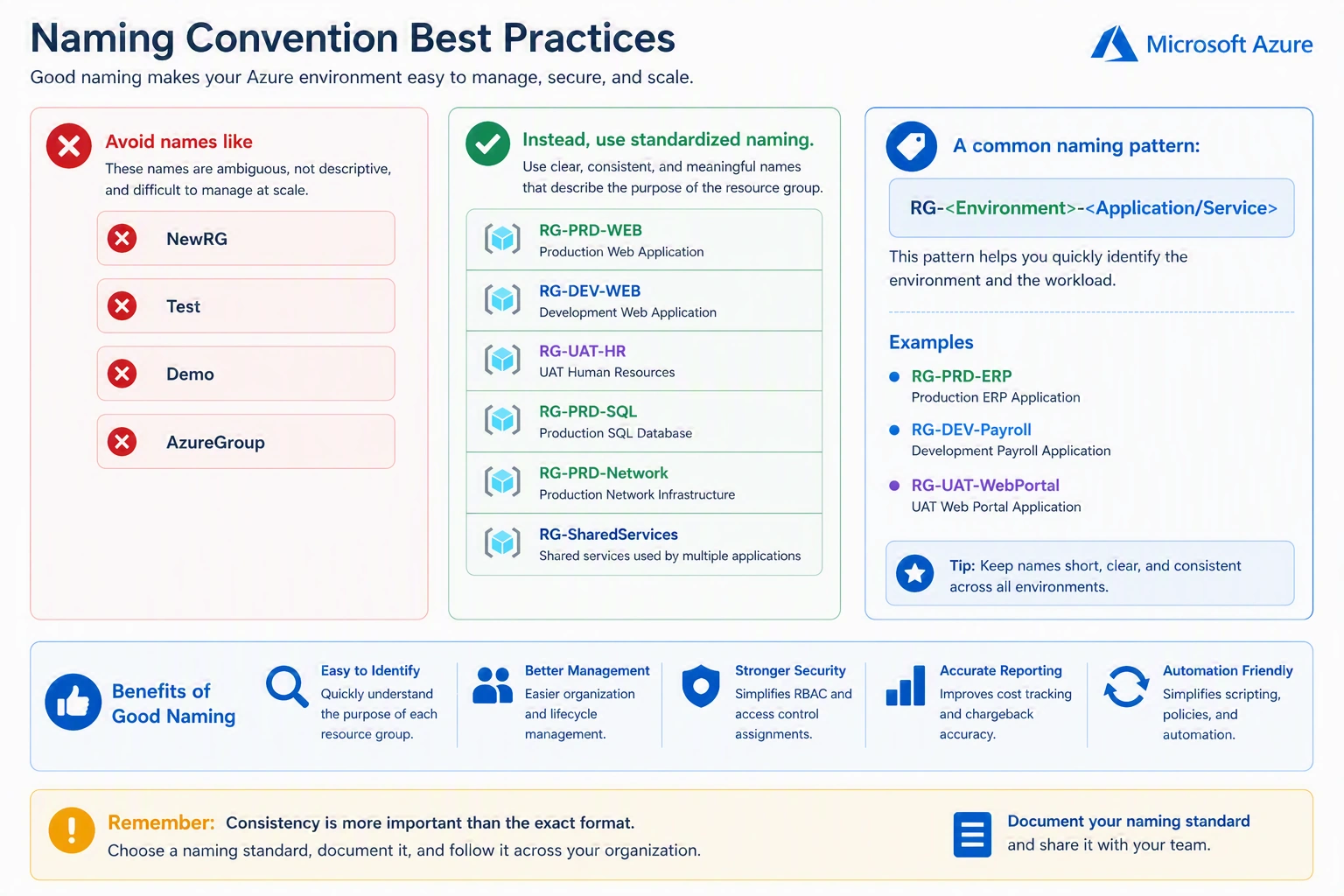 Naming Convention Best Practices

Good naming makes your Azure environment easy to manage, secure, and scale.

Microsoft Azure

Avoid names like

These names are ambiguous, not descriptive, and difficult to manage at scale.

NewRG

Test

Demo

AzureGroup

Instead, use standardized naming.

Use clear, consistent, and meaningful names that describe the purpose of the resource group.

RG-PRD-WEB
Production Web Application

RG-DEV-WEB
Development Web Application

RG-UAT-HR
UAT Human Resources

RG-PRD-SQL
Production SQL Database

RG-PRD-Network
Production Network Infrastructure

RG-SharedServices
Shared services used by multiple applications

A common naming pattern:

RG-<Environment>-<Application/Service>

This pattern helps you quickly identify the environment and the workload.

Examples

RG-PRD-ERP
Production ERP Application

RG-DEV-Payroll
Development Payroll Application

RG-UAT-WebPortal
UAT Web Portal Application

Tip: Keep names short, clear, and consistent across all environments.

Benefits of Good Naming

Easy to Identify
Quickly understand the purpose of each resource group.

Better Management
Easier organization and lifecycle management.

Stronger Security
Simplifies RBAC and access control assignments.

Accurate Reporting
Improves cost tracking and chargeback accuracy.

Automation Friendly
Simplifies scripting, policies, and automation.

Remember: Consistency is more important than the exact format.
Choose a naming standard, document it, and follow it across your organization.

Document your naming standard and share it with your team.